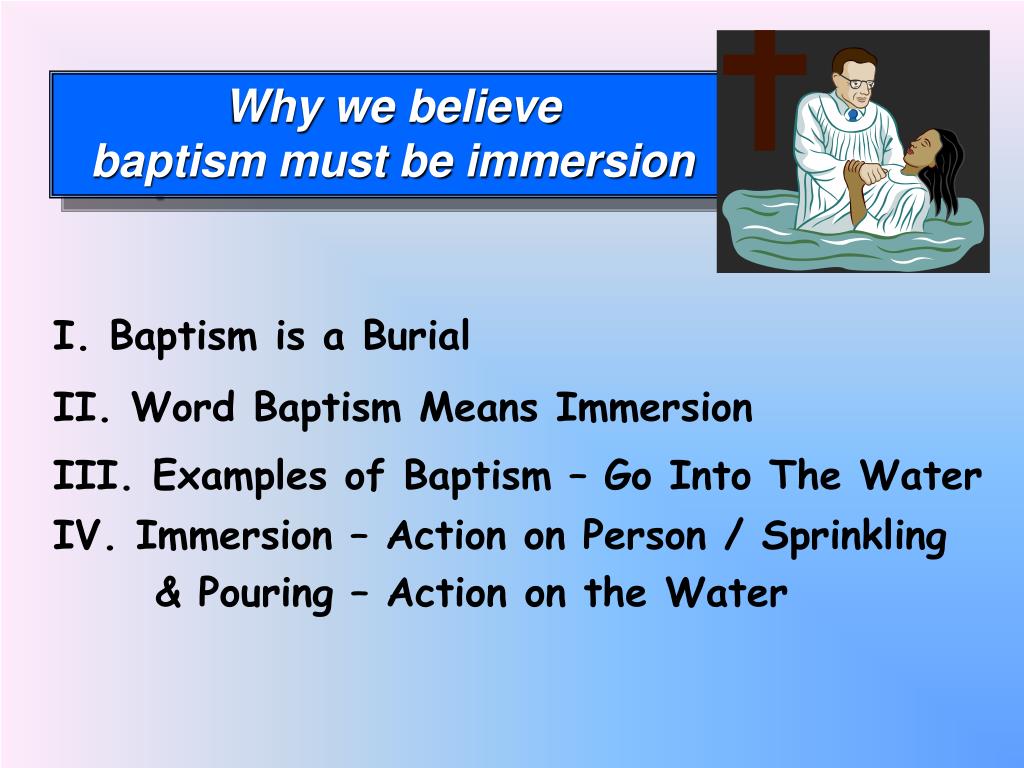 Why we believe
baptism must be immersion

I. Baptism is a Burial

II. Word Baptism Means Immersion

III. Examples of Baptism – Go Into The Water

IV. Immersion – Action on Person / Sprinkling & Pouring – Action on the Water